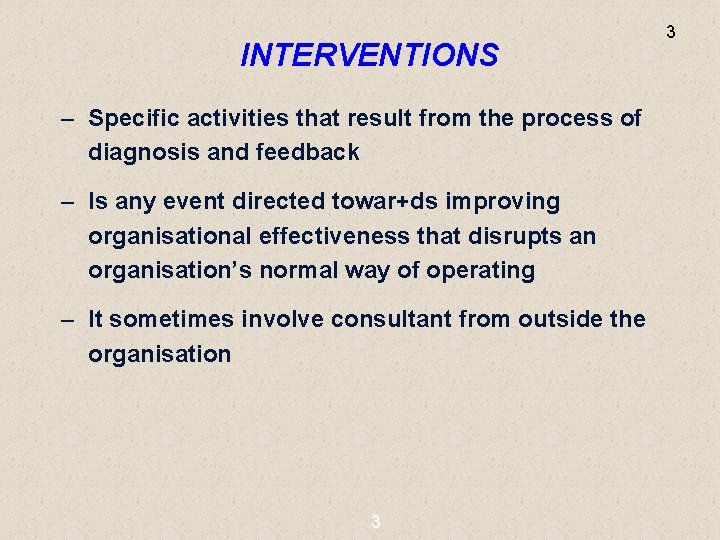 3

INTERVENTIONS

– Specific activities that result from the process of diagnosis and feedback

– Is any event directed towar+ds improving organisational effectiveness that disrupts an organisation's normal way of operating

– It sometimes involve consultant from outside the organisation

3